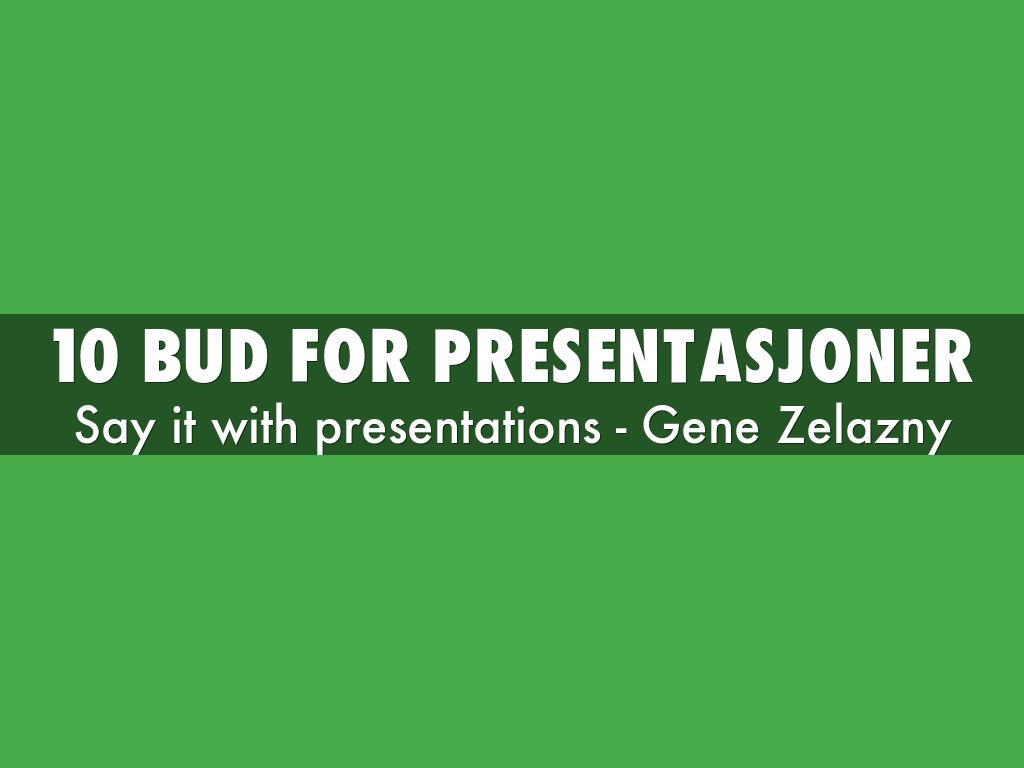 10 BUD FOR PRESENTASJONER
Say it with presentations - Gene Zelazny